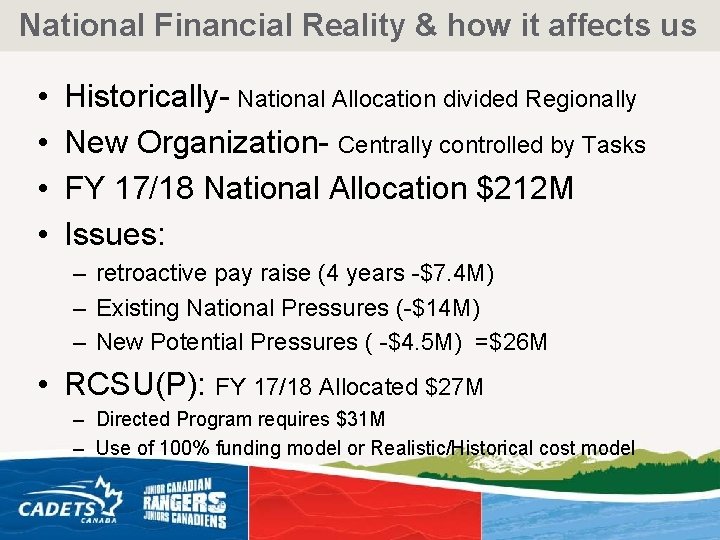 National Financial Reality & how it affects us

• Historically- National Allocation divided Regionally
• New Organization- Centrally controlled by Tasks
• FY 17/18 National Allocation $212M
• Issues:
– retroactive pay raise (4 years -$7.4M)
– Existing National Pressures (-$14M)
– New Potential Pressures ( -$4.5M) =$26M
• RCSU(P): FY 17/18 Allocated $27M
– Directed Program requires $31M
– Use of 100% funding model or Realistic/Historical cost model

CADETS CANADA
JUNIOR CANADIAN RANGERS JUNIORS CANADIENS